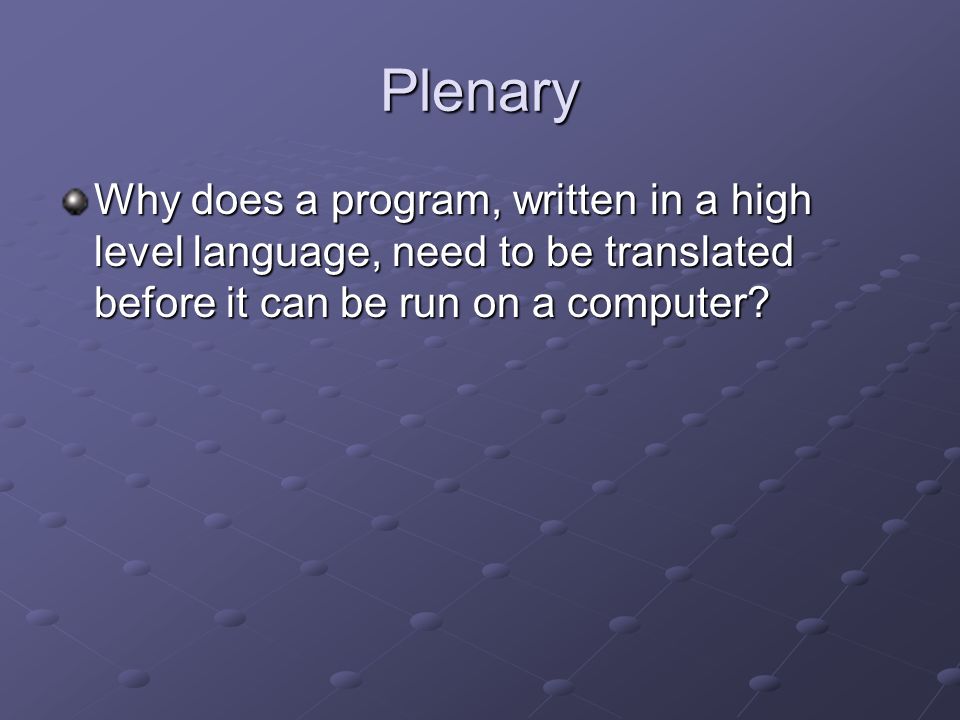 Plenary

Why does a program, written in a high level language, need to be translated before it can be run on a computer?